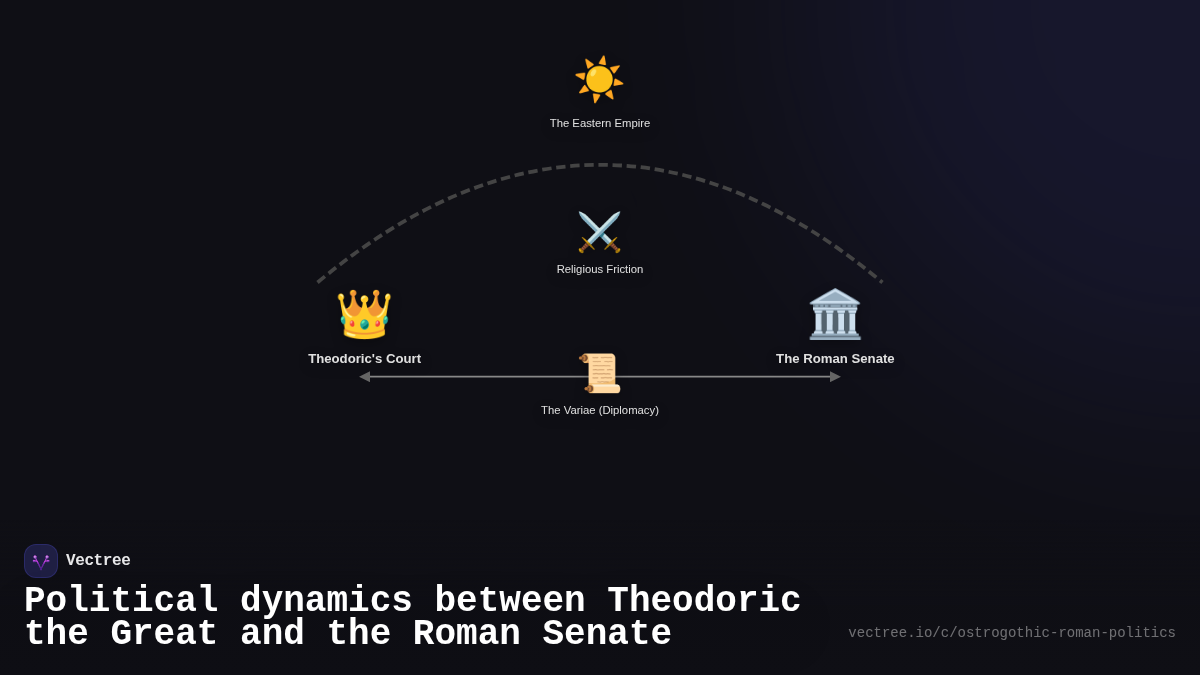 The Eastern Empire

Religious Friction

Theodoric's Court

The Roman Senate

The Variae (Diplomacy)

Vectree

Political dynamics between Theodoric the Great and the Roman Senate

vectree.io/c/ostrogothic-roman-politics